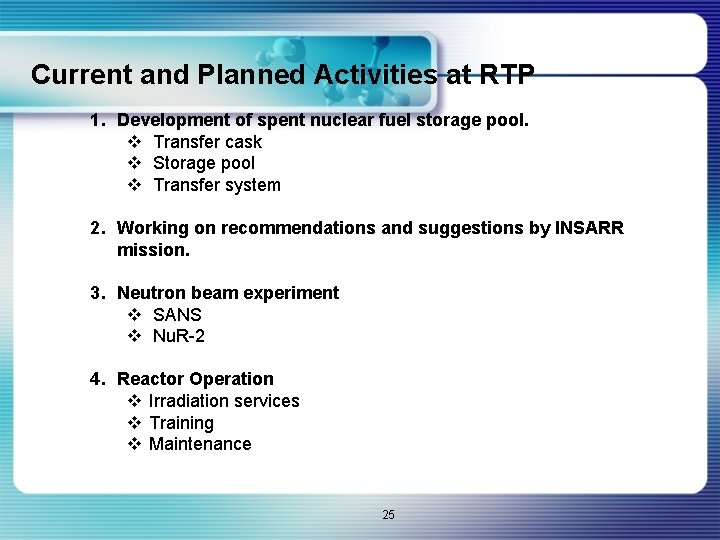 Current and Planned Activities at RTP

1. Development of spent nuclear fuel storage pool.
❖ Transfer cask
❖ Storage pool
❖ Transfer system

2. Working on recommendations and suggestions by INSARR mission.

3. Neutron beam experiment
❖ SANS
❖ NuR-2

4. Reactor Operation
❖ Irradiation services
❖ Training
❖ Maintenance

25